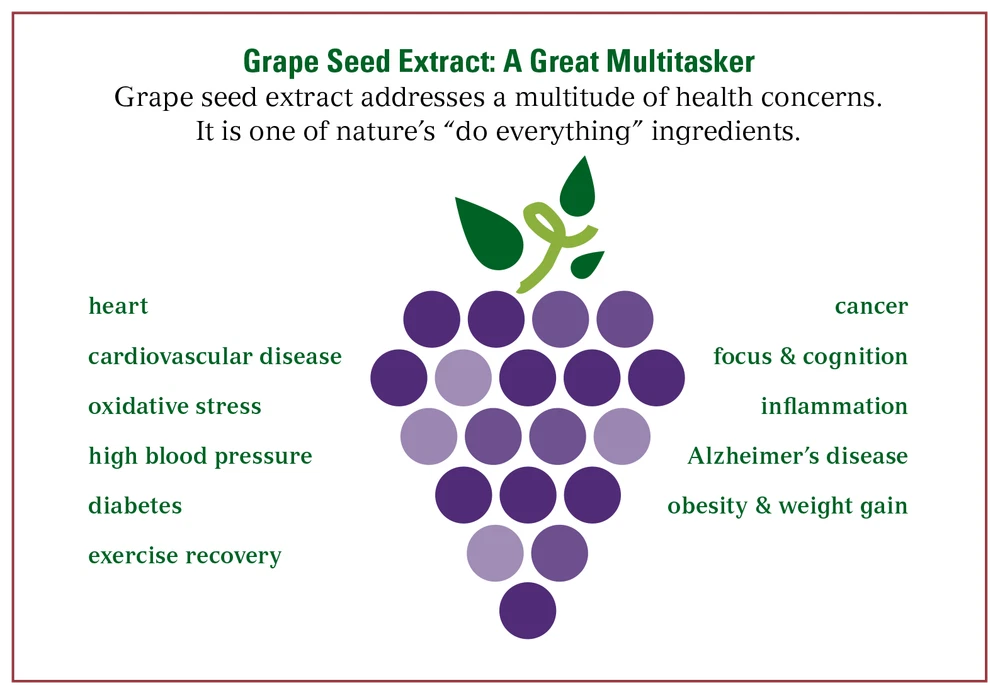 Grape Seed Extract: A Great Multitasker
Grape seed extract addresses a multitude of health concerns. It is one of nature's "do everything" ingredients.

heart
cardiovascular disease
oxidative stress
high blood pressure
diabetes
exercise recovery

cancer
focus & cognition
inflammation
Alzheimer's disease
obesity & weight gain